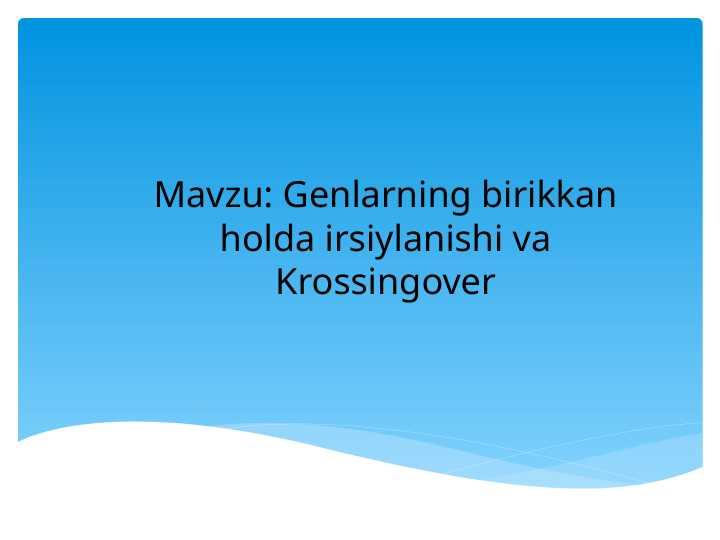 Mavzu: Genlarning birikkan holda irsiylanishi va Krossingover